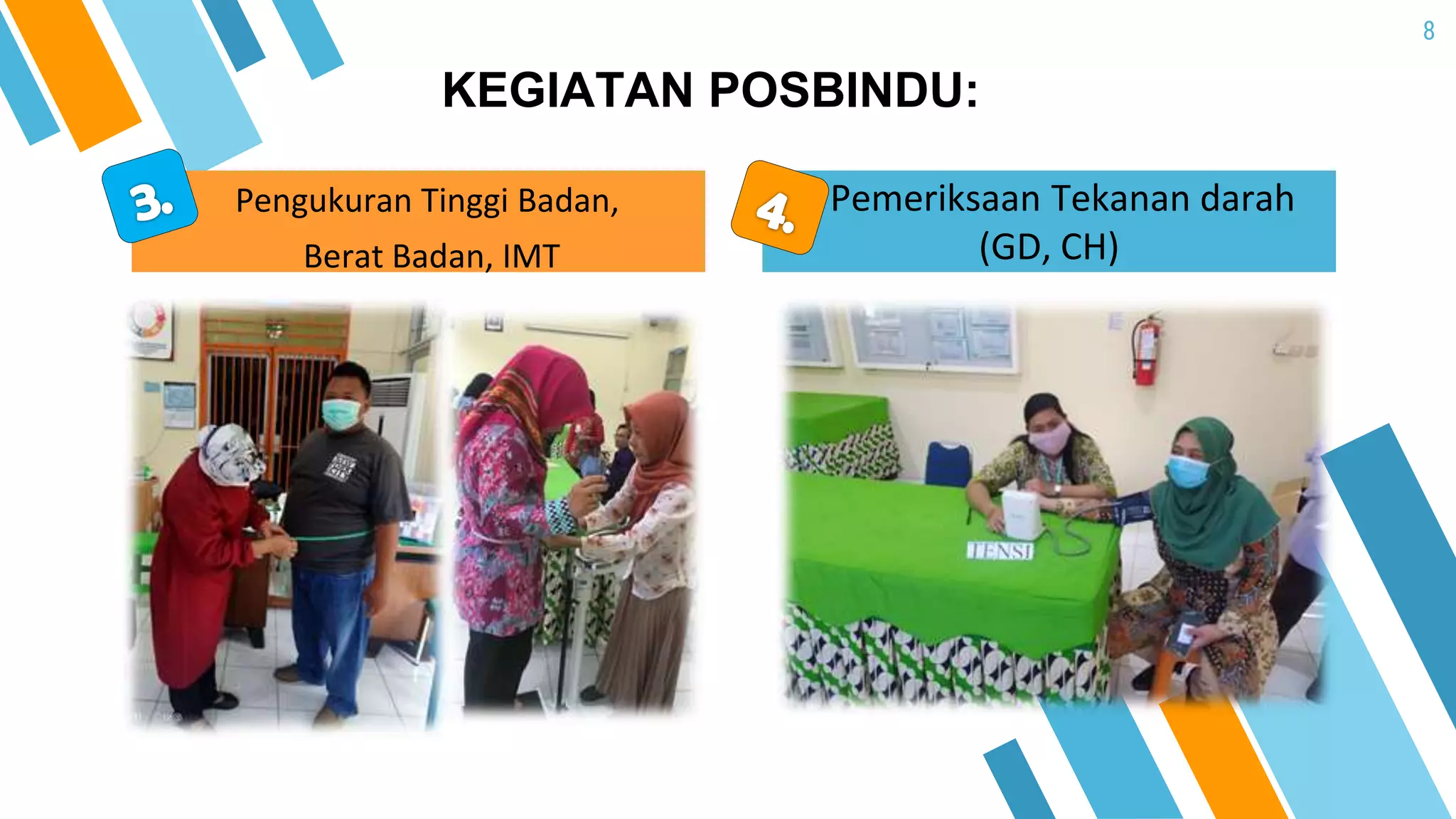 8

KEGIATAN POSBINDU:

3. Pengukuran Tinggi Badan, Berat Badan, IMT

4. Pemeriksaan Tekanan darah (GD, CH)

TENSI